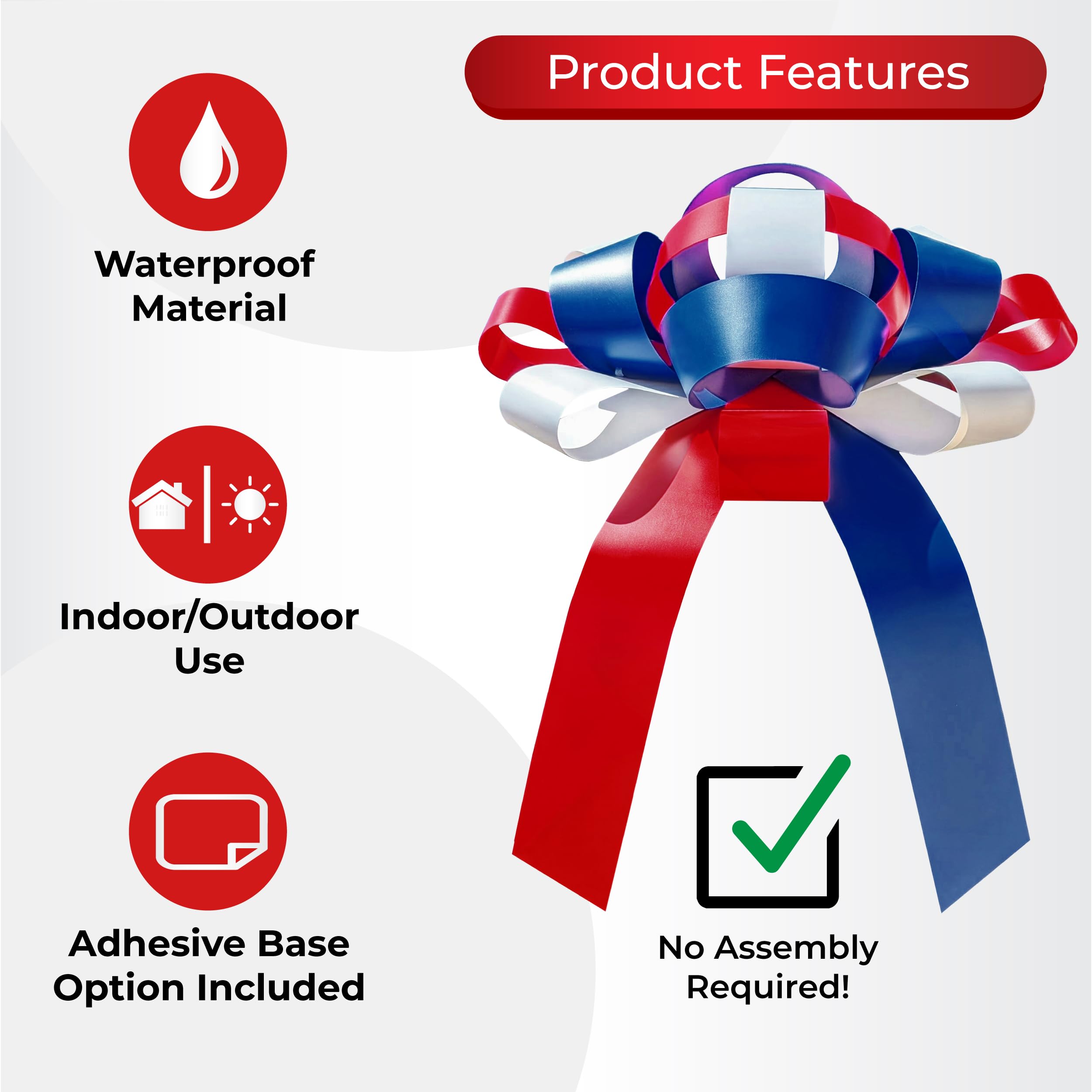 Product Features

Waterproof Material

Indoor/Outdoor Use

Adhesive Base Option Included

No Assembly Required!